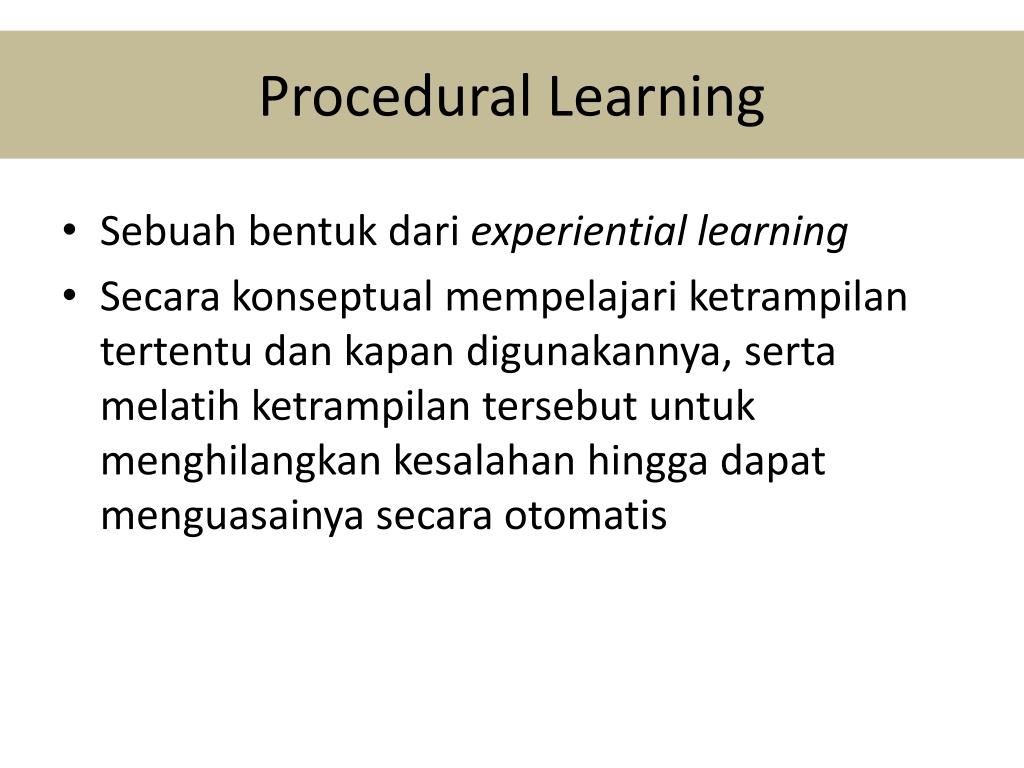 Procedural Learning

• Sebuah bentuk dari experiential learning
• Secara konseptual mempelajari ketrampilan tertentu dan kapan digunakannya, serta melatih ketrampilan tersebut untuk menghilangkan kesalahan hingga dapat menguasainya secara otomatis